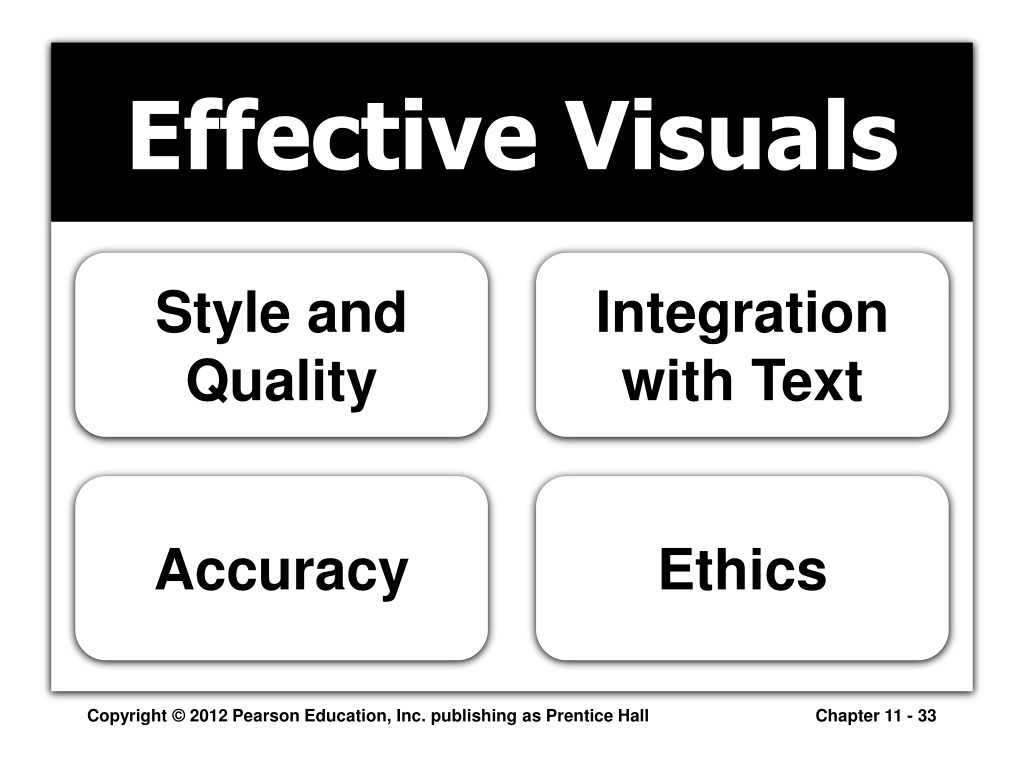 Effective Visuals

Style and Quality

Integration with Text

Accuracy

Ethics

Copyright © 2012 Pearson Education, Inc. publishing as Prentice Hall

Chapter 11 - 33